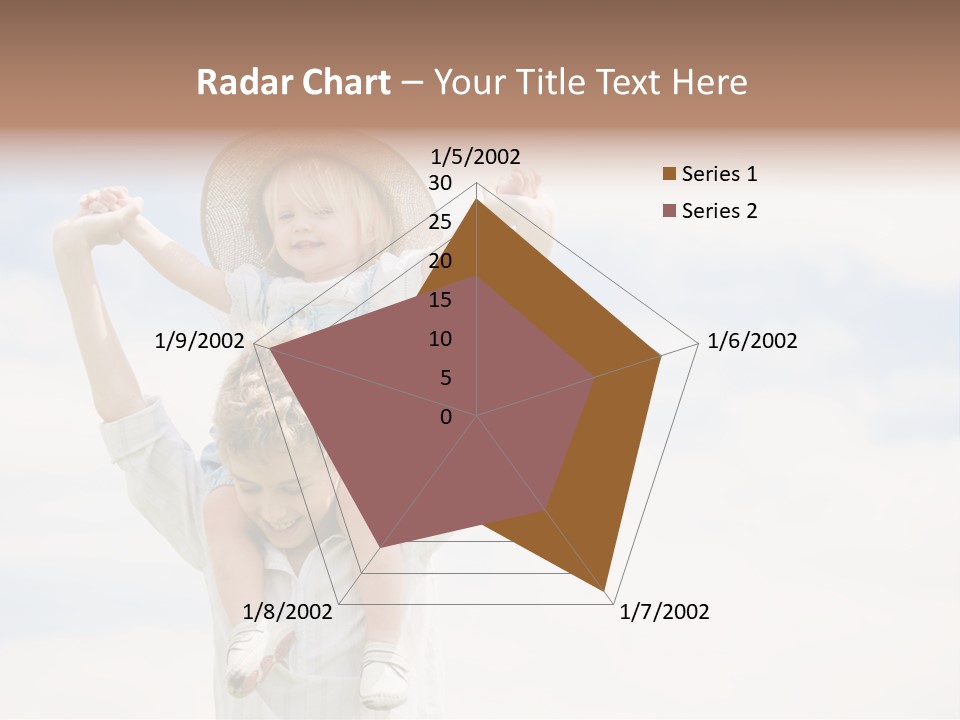 Radar Chart – Your Title Text Here

1/5/2002
30
25
20
15
10
5
0
1/6/2002
1/7/2002
1/8/2002
1/9/2002

Series 1
Series 2